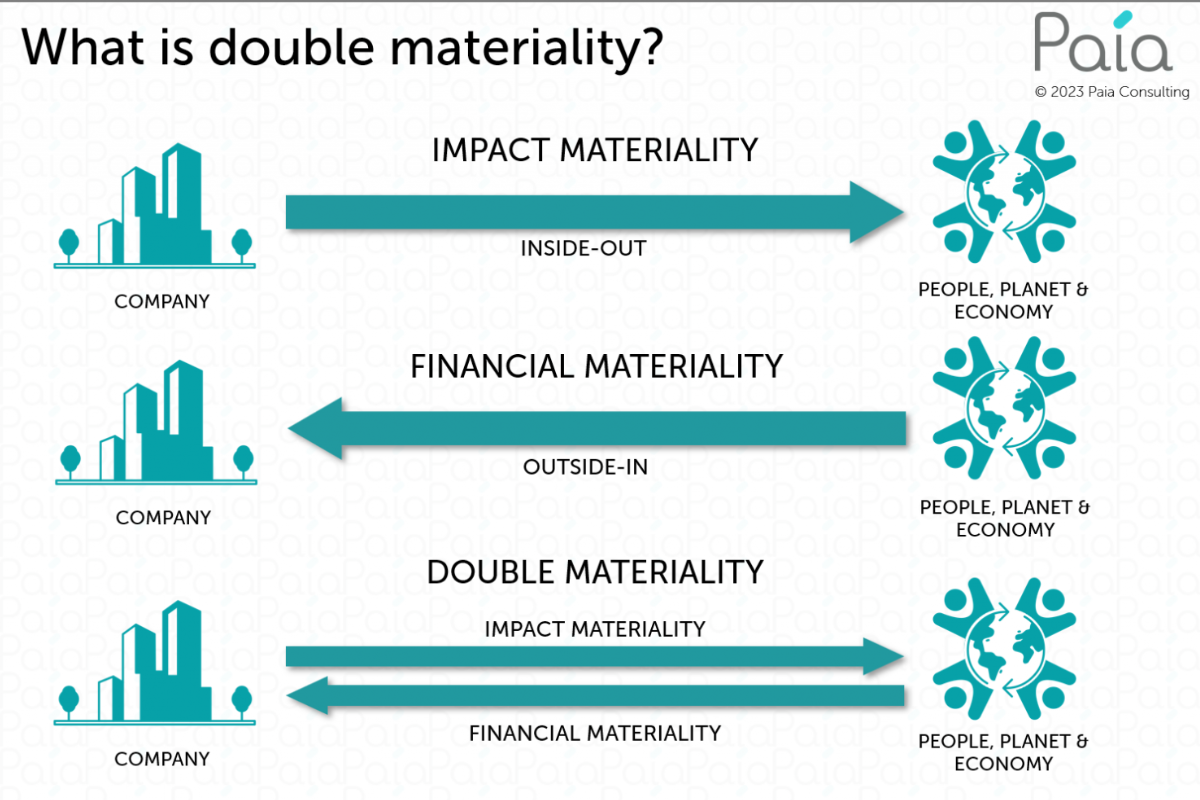 What is double materiality?

Paia
© 2023 Paia Consulting

IMPACT MATERIALITY

INSIDE-OUT

COMPANY

PEOPLE, PLANET & ECONOMY

FINANCIAL MATERIALITY

OUTSIDE-IN

COMPANY

PEOPLE, PLANET & ECONOMY

DOUBLE MATERIALITY

IMPACT MATERIALITY

FINANCIAL MATERIALITY

COMPANY

PEOPLE, PLANET & ECONOMY